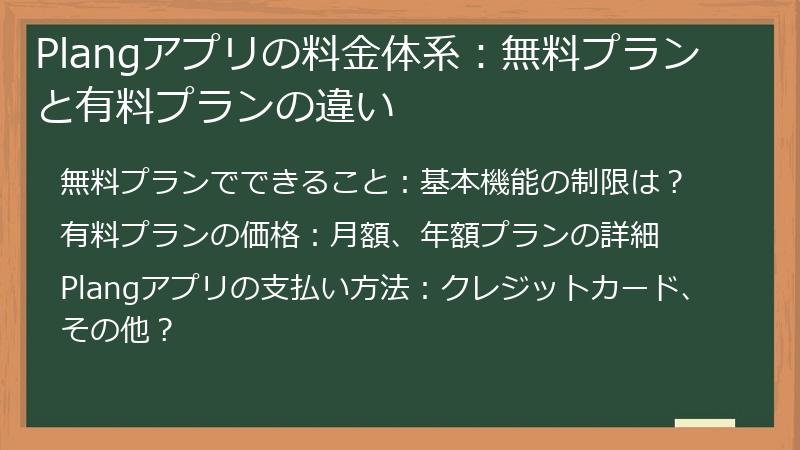 Plangアプリの料金体系：無料プランと有料プランの違い

無料プランでできること：基本機能の制限は？

有料プランの価格：月額、年額プランの詳細

Plangアプリの支払い方法：クレジットカード、その他？